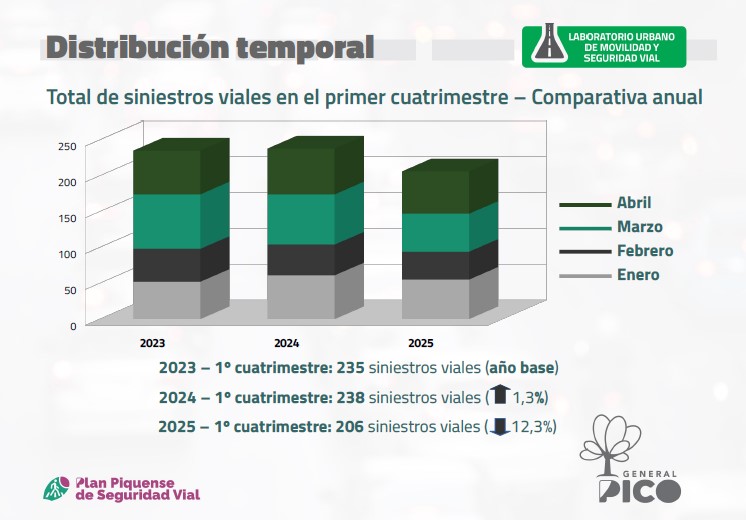 Distribución temporal

LABORATORIO URBANO DE MOVILIDAD Y SEGURIDAD VIAL

Total de siniestros viales en el primer cuatrimestre – Comparativa anual

250
200
150
100
50
0

2023
2024
2025

Abril
Marzo
Febrero
Enero

2023 – 1° cuatrimestre: 235 siniestros viales (año base)

2024 – 1° cuatrimestre: 238 siniestros viales ( 1,3%)

2025 – 1° cuatrimestre: 206 siniestros viales ( 12,3%)

Plan Piquense de Seguridad Vial

GENERAL PICO